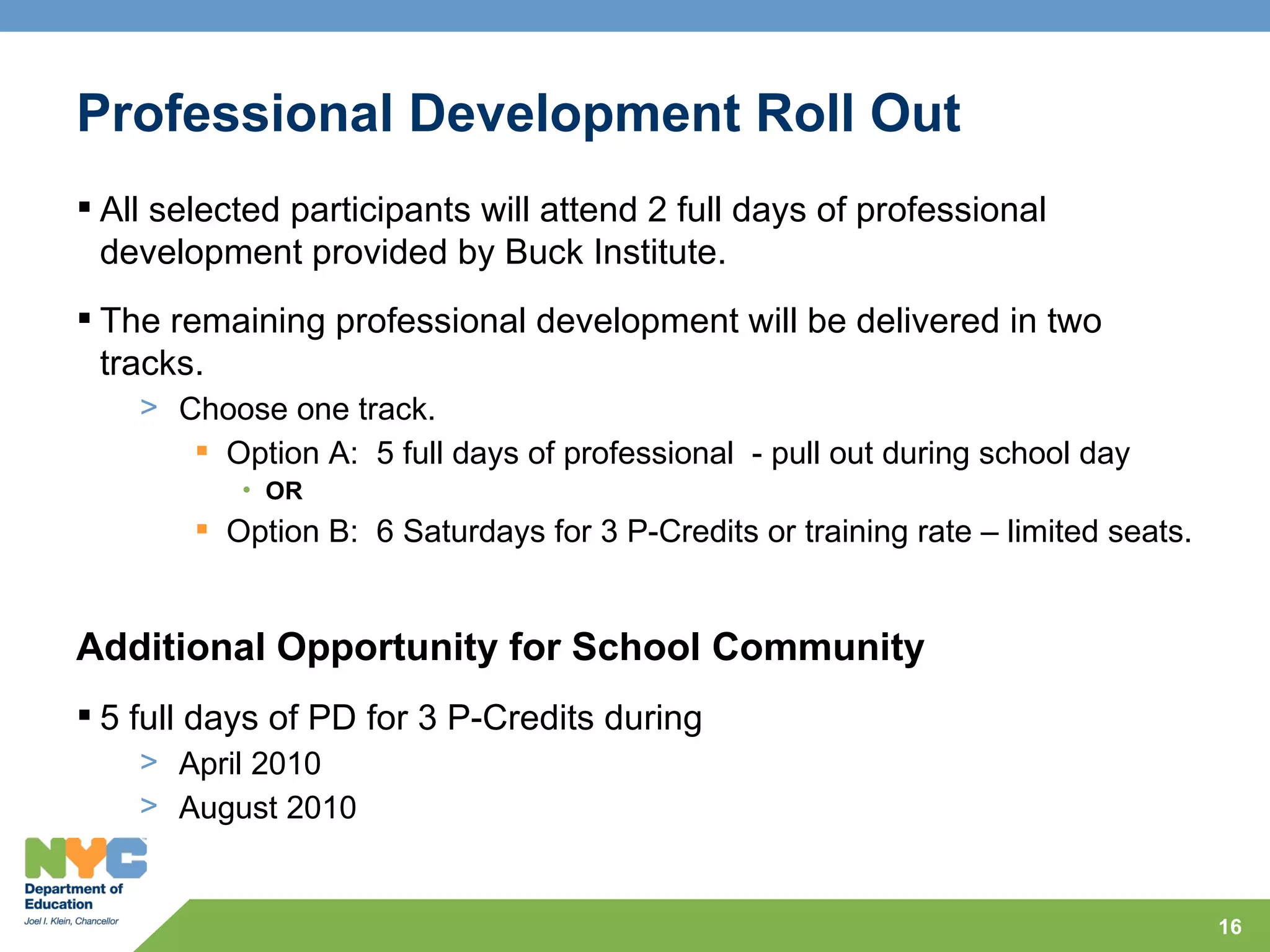 Professional Development Roll Out

▪ All selected participants will attend 2 full days of professional development provided by Buck Institute.

▪ The remaining professional development will be delivered in two tracks.

> Choose one track.

▪ Option A: 5 full days of professional - pull out during school day

• OR

▪ Option B: 6 Saturdays for 3 P-Credits or training rate – limited seats.

Additional Opportunity for School Community

▪ 5 full days of PD for 3 P-Credits during

> April 2010

> August 2010

NYC
Department of Education
Joel I. Klein, Chancellor

16